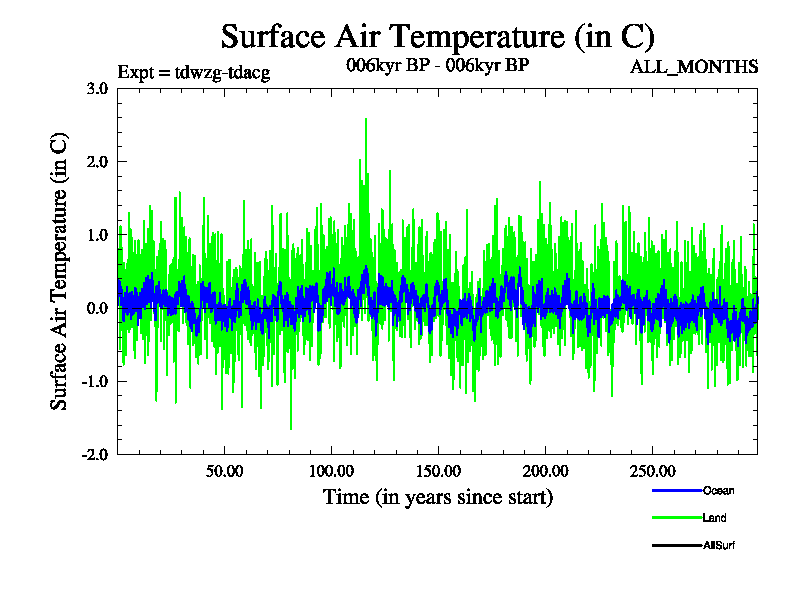 Surface Air Temperature (in C)

Expt = tdwzg-tdacg

006kyr BP - 006kyr BP

ALL_MONTHS

Surface Air Temperature (in C)

3.0
2.0
1.0
0.0
-1.0
-2.0

50.00
100.00
150.00
200.00
250.00

Time (in years since start)

Ocean
Land
AllSurf